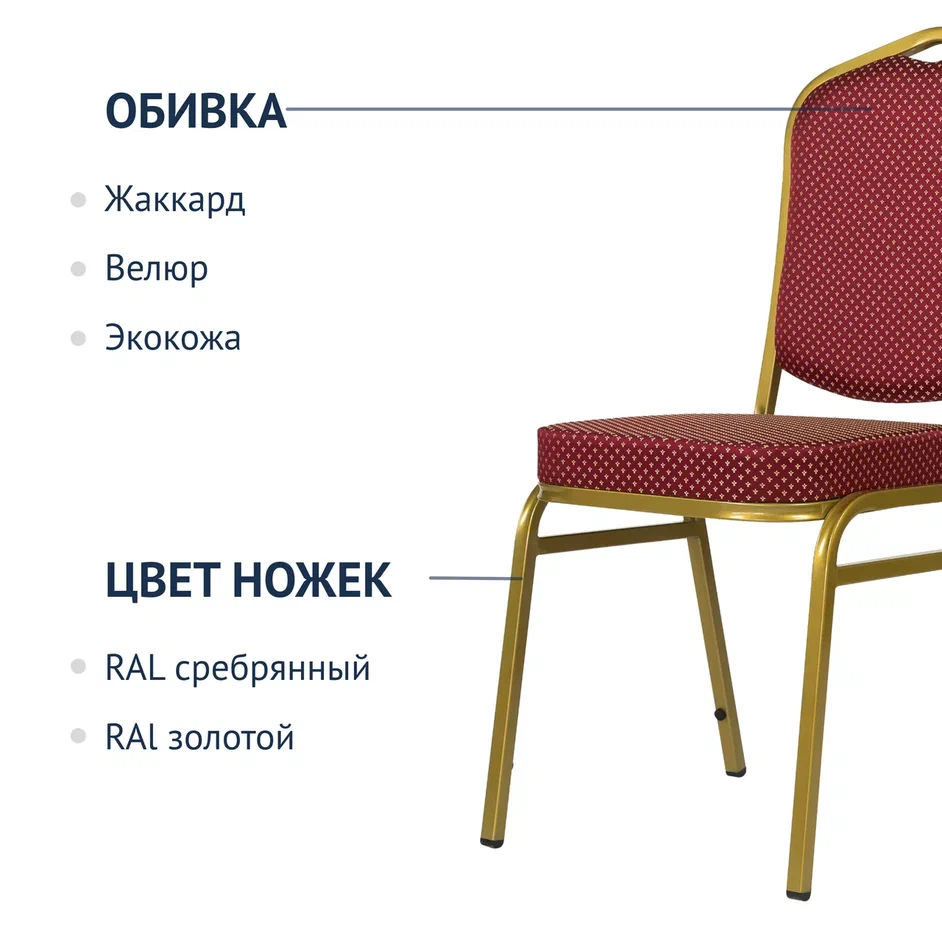 ОБИВКА

Жаккард

Велюр

Экокожа

ЦВЕТ НОЖЕК

RAL сребрянный

RAl золотой